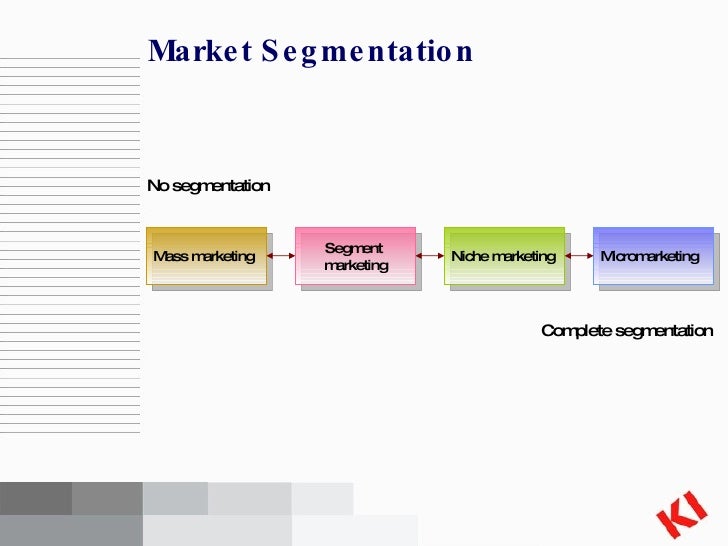 Market Segmentation

No segmentation

Mass marketing

Segment marketing

Niche marketing

Micromarketing

Complete segmentation

KI